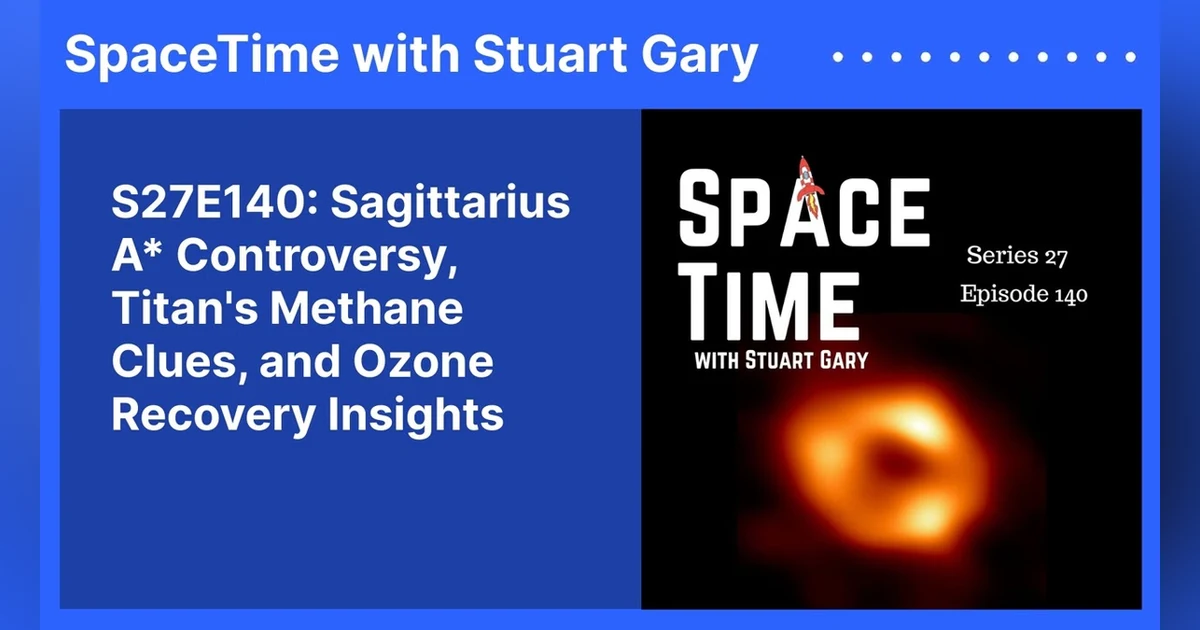 SpaceTime with Stuart Gary

S27E140: Sagittarius A* Controversy, Titan's Methane Clues, and Ozone Recovery Insights

SPACE TIME
WITH STUART GARY

Series 27
Episode 140